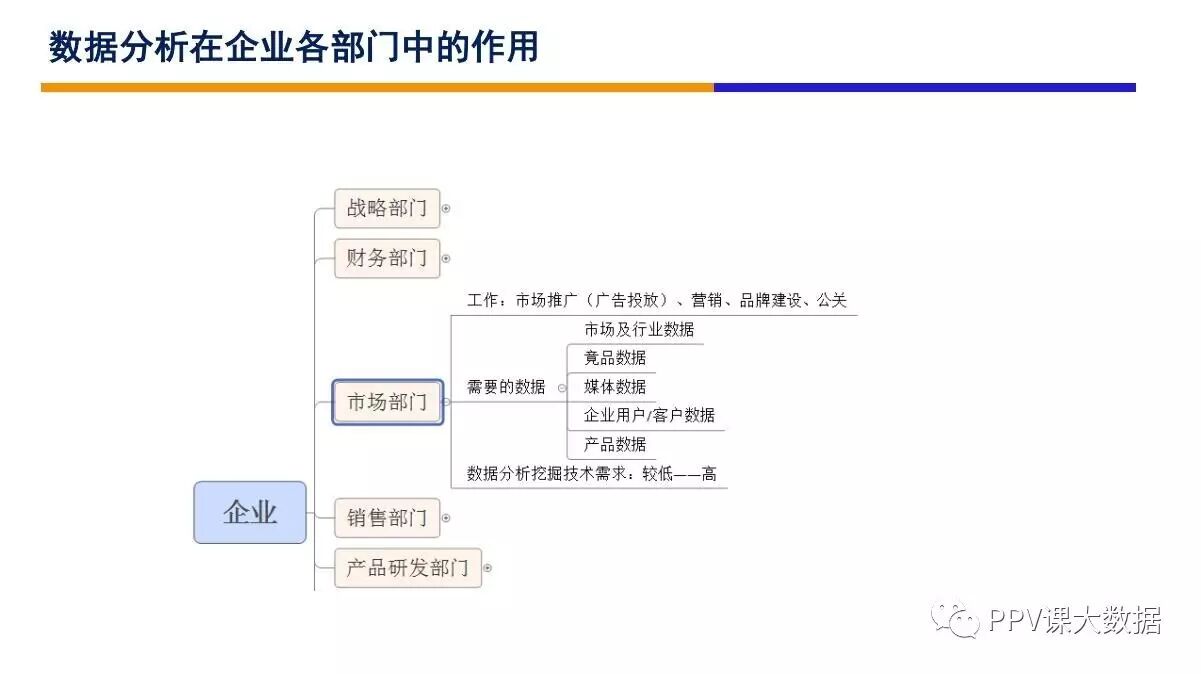 数据分析在企业各部门中的作用

企业

战略部门

财务部门

市场部门

工作：市场推广（广告投放）、营销、品牌建设、公关

需要的数据

市场及行业数据

竟品数据

媒体数据

企业用户/客户数据

产品数据

数据分析挖掘技术需求：较低——高

销售部门

产品研发部门

PPV课大数据